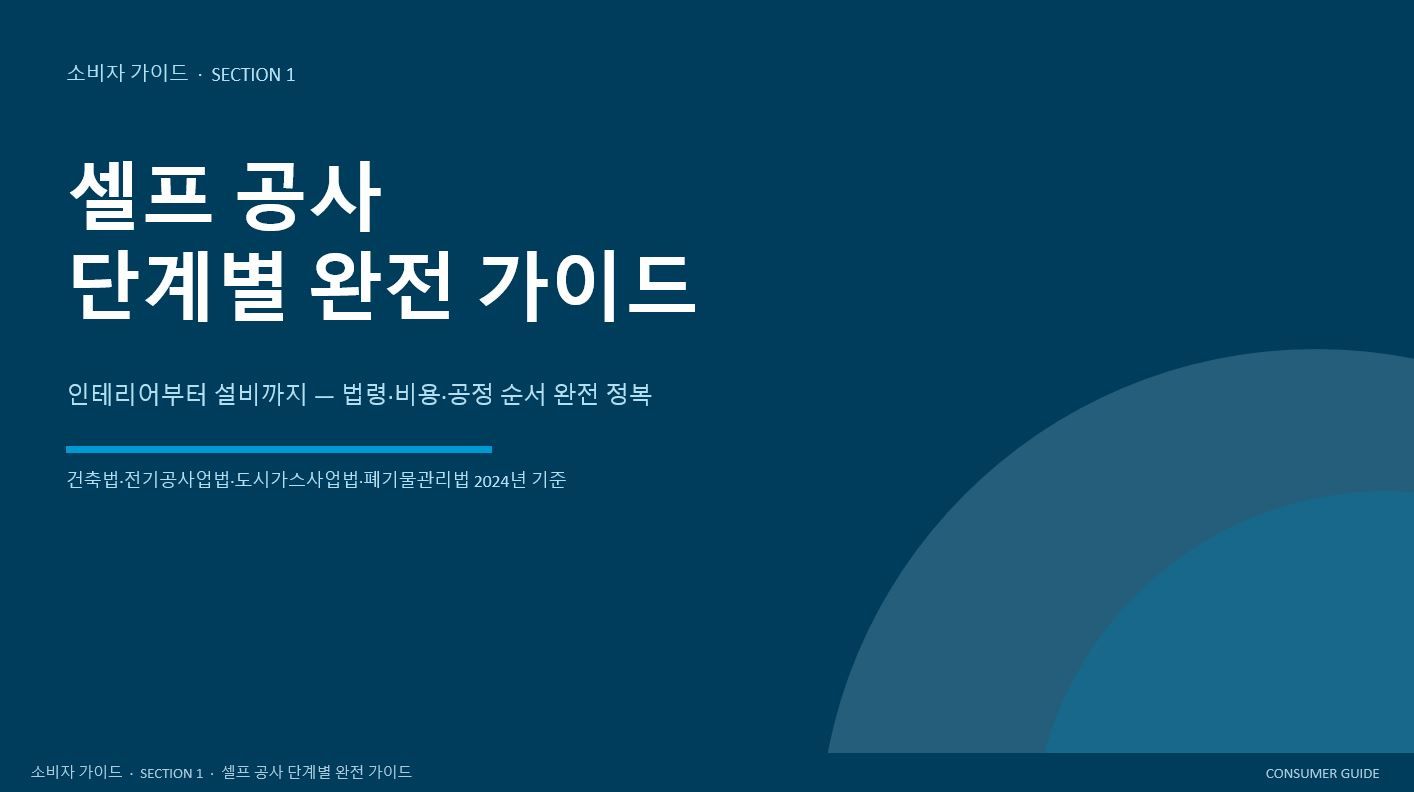 소비자 가이드 · SECTION 1

셀프 공사
단계별 완전 가이드

인테리어부터 설비까지 — 법령·비용·공정 순서 완전 정복

건축법·전기공사업법·도시가스사업법·폐기물관리법 2024년 기준

소비자 가이드 · SECTION 1 · 셀프 공사 단계별 완전 가이드

CONSUMER GUIDE